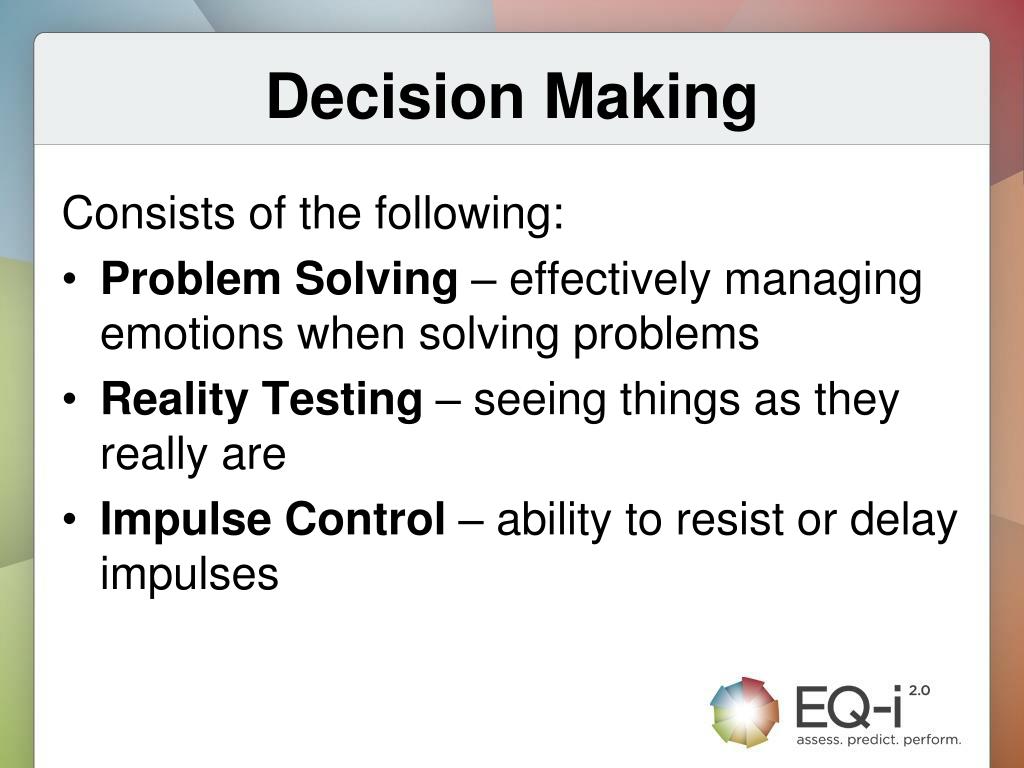 Decision Making

Consists of the following:

• Problem Solving – effectively managing emotions when solving problems
• Reality Testing – seeing things as they really are
• Impulse Control – ability to resist or delay impulses

EQ-i 2.0
assess. predict. perform.